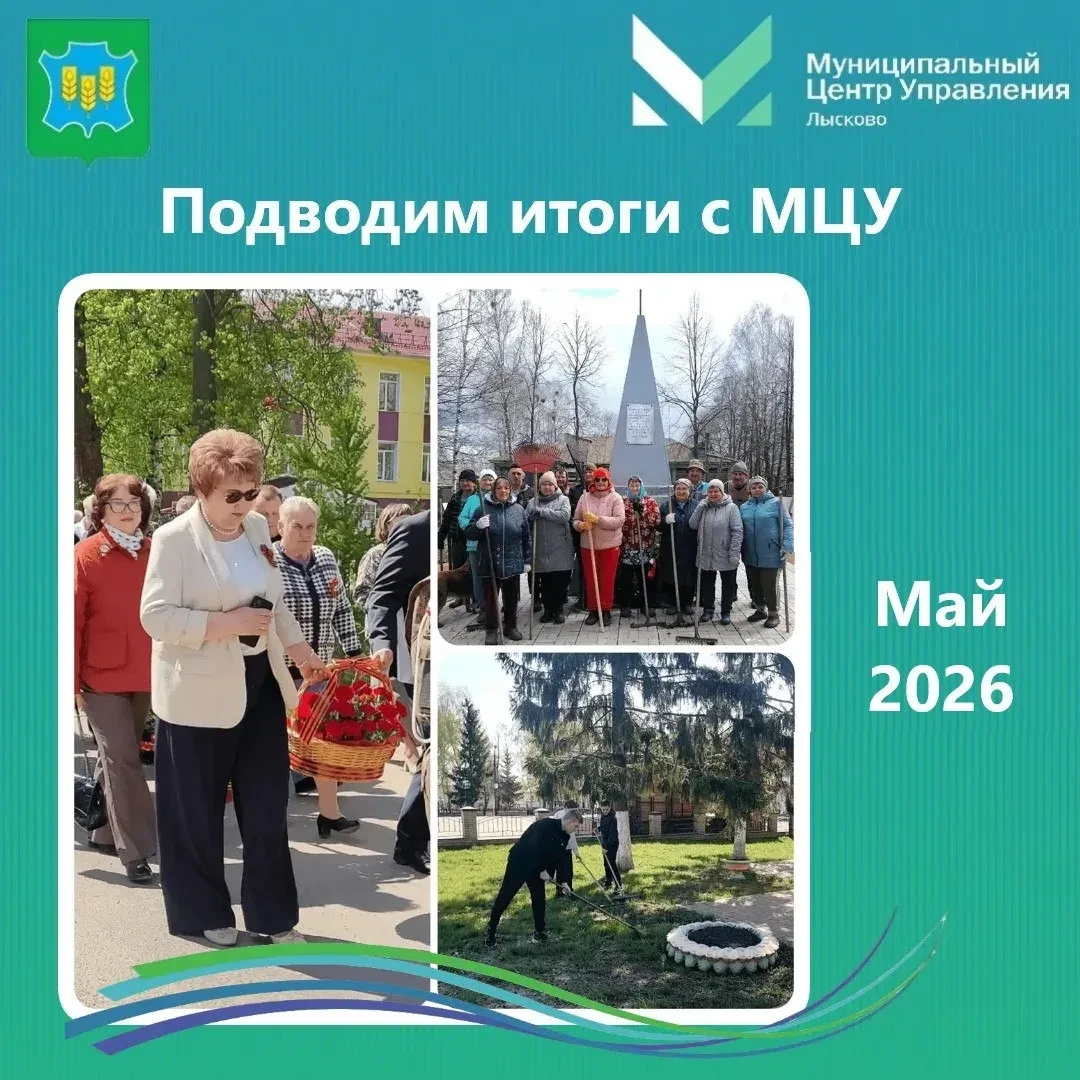 Муниципальный Центр Управления
Лысково

Подводим итоги с МЦУ

Май
2026